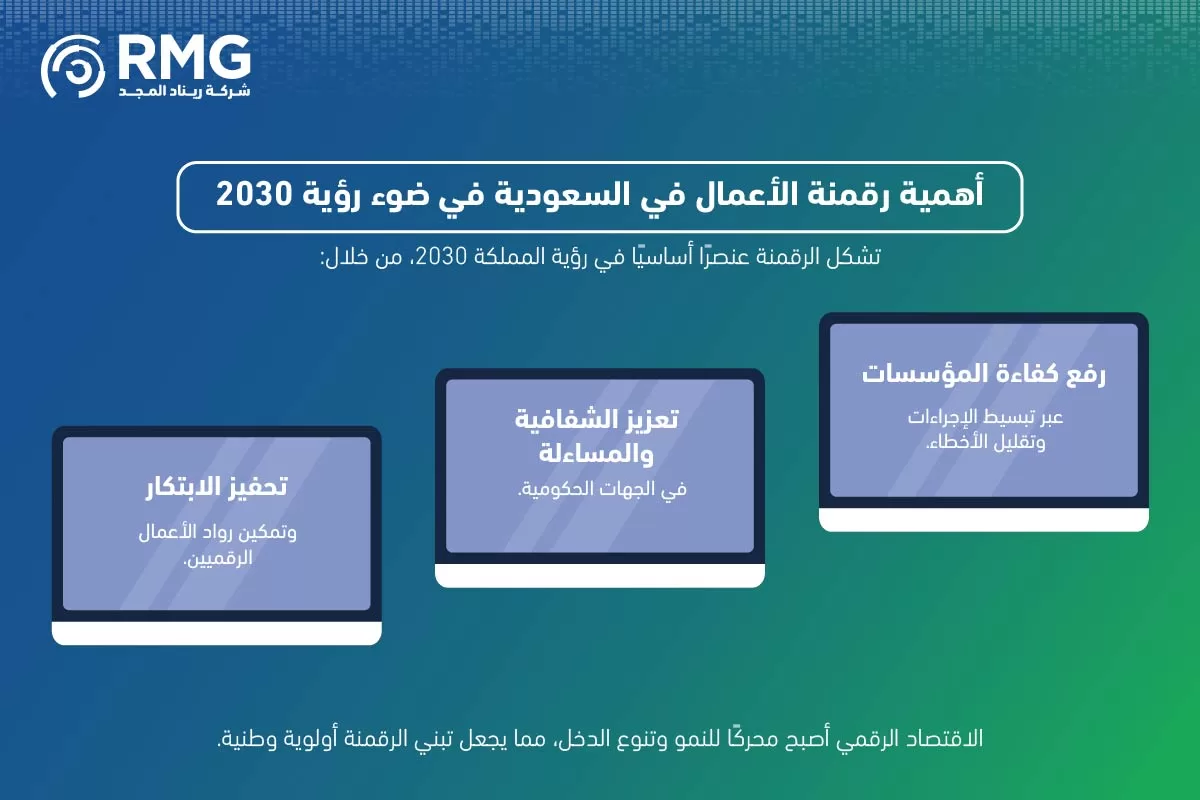 RMG
شركة ريناد المجد

أهمية رقمنة الأعمال في السعودية في ضوء رؤية 2030

تشكل الرقمنة عنصرًا أساسيًا في رؤية المملكة 2030، من خلال:

رفع كفاءة المؤسسات
عبر تبسيط الإجراءات وتقليل الأخطاء.

تعزيز الشفافية والمساءلة
في الجهات الحكومية.

تحفيز الابتكار
وتمكين رواد الأعمال الرقميين.

الاقتصاد الرقمي أصبح محركًا للنمو وتنوع الدخل، مما يجعل تبني الرقمنة أولوية وطنية.